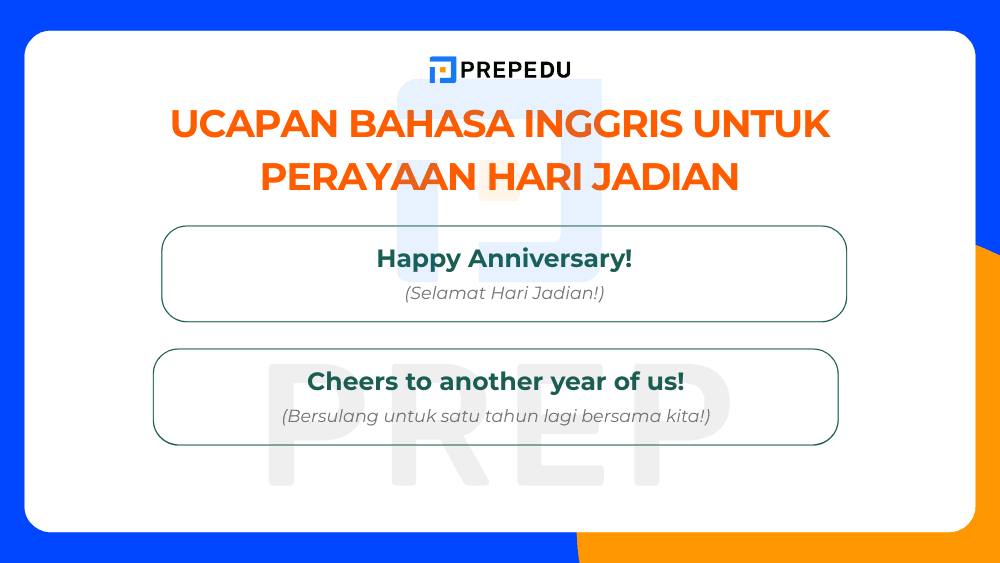 PREPEDU

UCAPAN BAHASA INGGRIS UNTUK PERAYAAN HARI JADIAN

Happy Anniversary!
(Selamat Hari Jadian!)

Cheers to another year of us!
(Bersulang untuk satu tahun lagi bersama kita!)

PREP